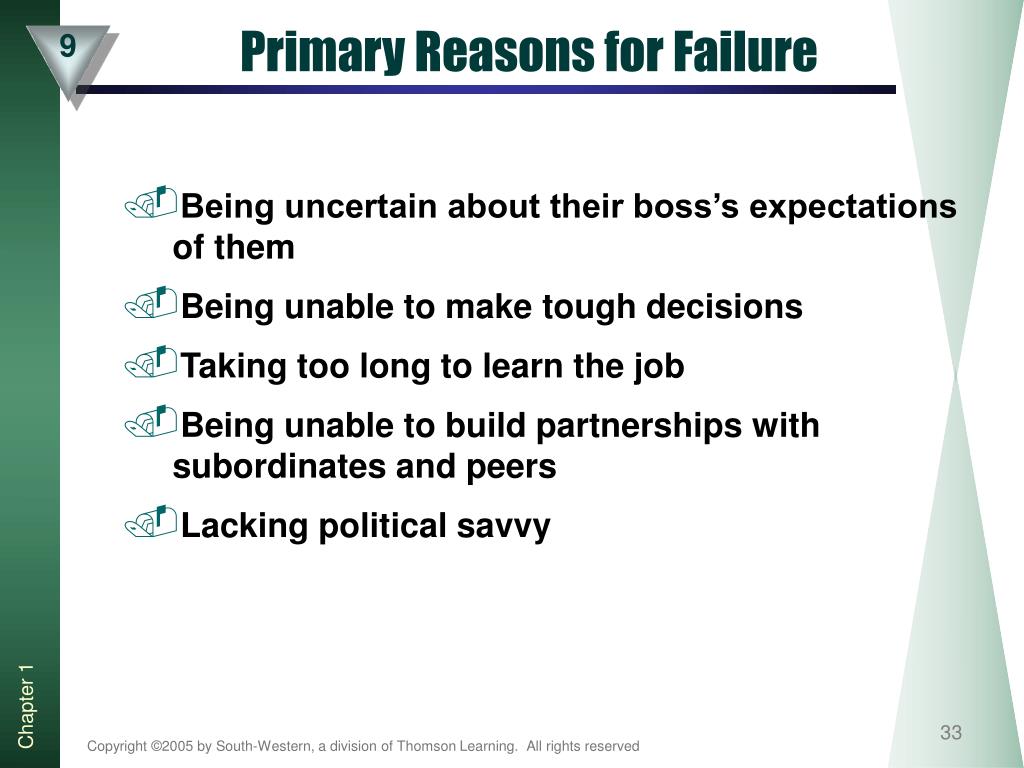 9

Primary Reasons for Failure

Being uncertain about their boss's expectations of them

Being unable to make tough decisions

Taking too long to learn the job

Being unable to build partnerships with subordinates and peers

Lacking political savvy

Chapter 1

Copyright ©2005 by South-Western, a division of Thomson Learning. All rights reserved

33